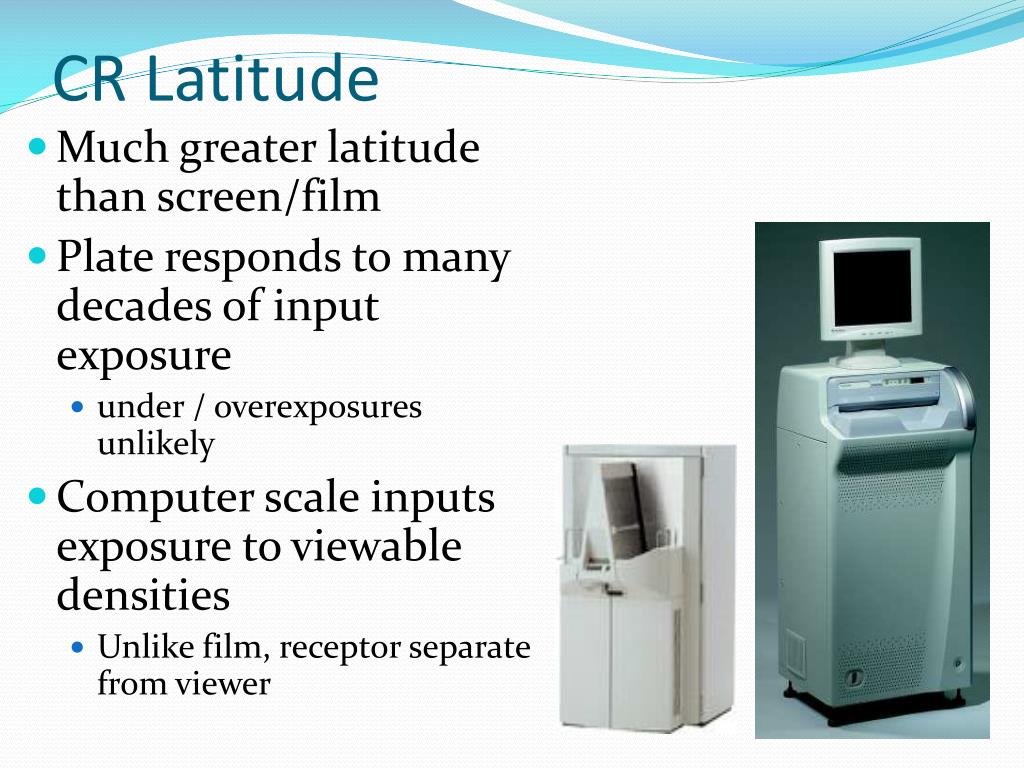 CR Latitude

Much greater latitude than screen/film

Plate responds to many decades of input exposure

under / overexposures unlikely

Computer scale inputs exposure to viewable densities

Unlike film, receptor separate from viewer